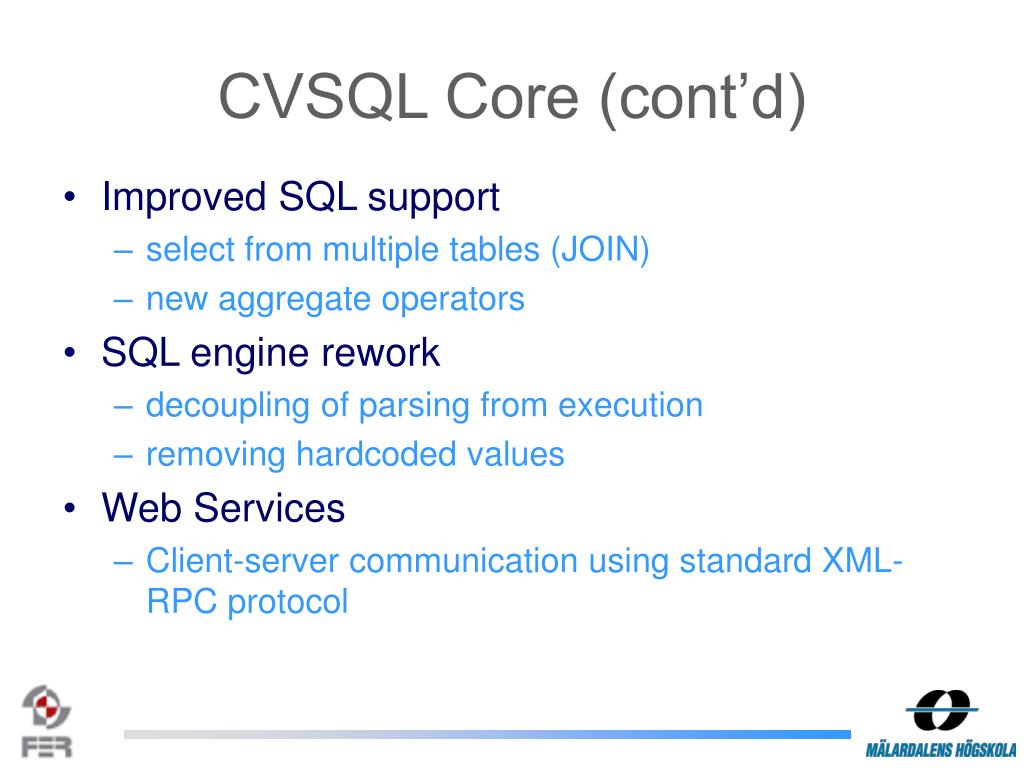 CVSQL Core (cont'd)

• Improved SQL support
– select from multiple tables (JOIN)
– new aggregate operators

• SQL engine rework
– decoupling of parsing from execution
– removing hardcoded values

• Web Services
– Client-server communication using standard XML-RPC protocol

FER

MÄLARDALENS HÖGSKOLA